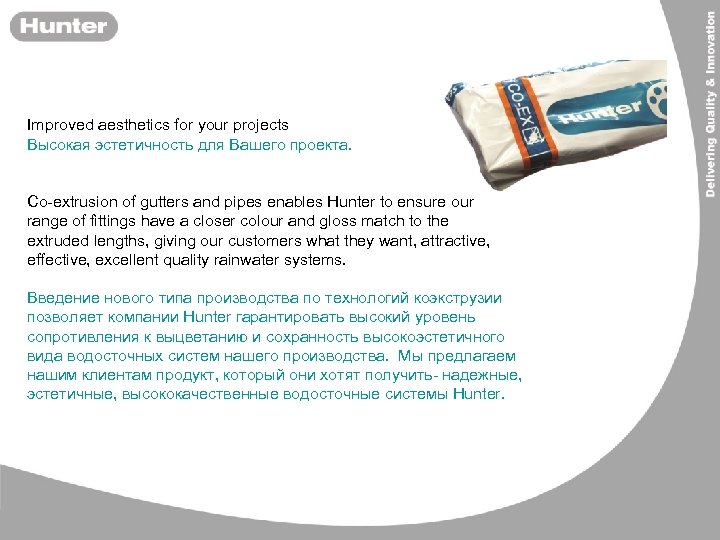 Hunter

Delivering Quality & Innovation

CO-EX

Hunter

Improved aesthetics for your projects
Высокая эстетичность для Вашего проекта.

Co-extrusion of gutters and pipes enables Hunter to ensure our range of fittings have a closer colour and gloss match to the extruded lengths, giving our customers what they want, attractive, effective, excellent quality rainwater systems.

Введение нового типа производства по технологий коэкструзии позволяет компании Hunter гарантировать высокий уровень сопротивления к выцветанию и сохранность высокоэстетичного вида водосточных систем нашего производства. Мы предлагаем нашим клиентам продукт, который они хотят получить- надежные, эстетичные, высококачественные водосточные системы Hunter.